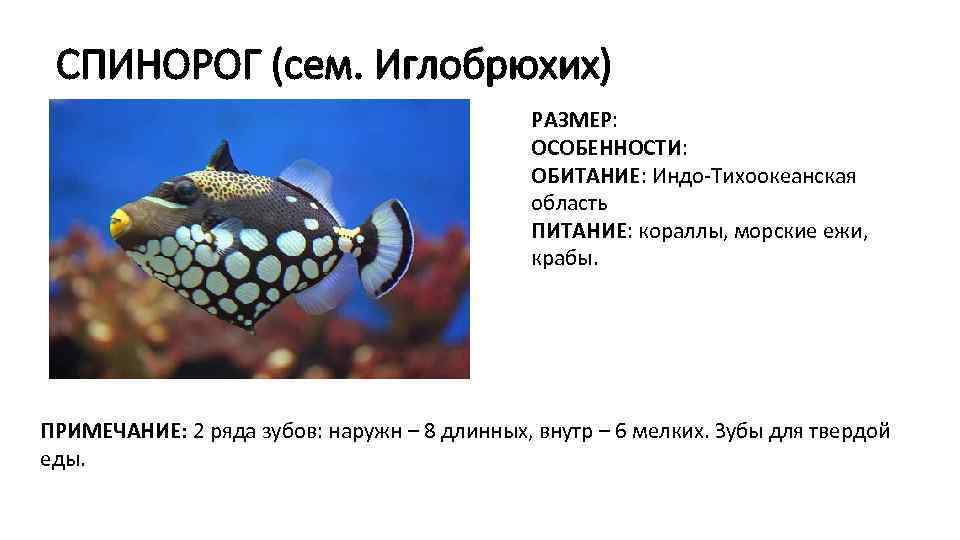 СПИНОРОГ (сем. Иглобрюхих)

РАЗМЕР:
ОСОБЕННОСТИ:
ОБИТАНИЕ: Индо-Тихоокеанская область
ПИТАНИЕ: кораллы, морские ежи, крабы.

ПРИМЕЧАНИЕ: 2 ряда зубов: наружн – 8 длинных, внутр – 6 мелких. Зубы для твердой еды.